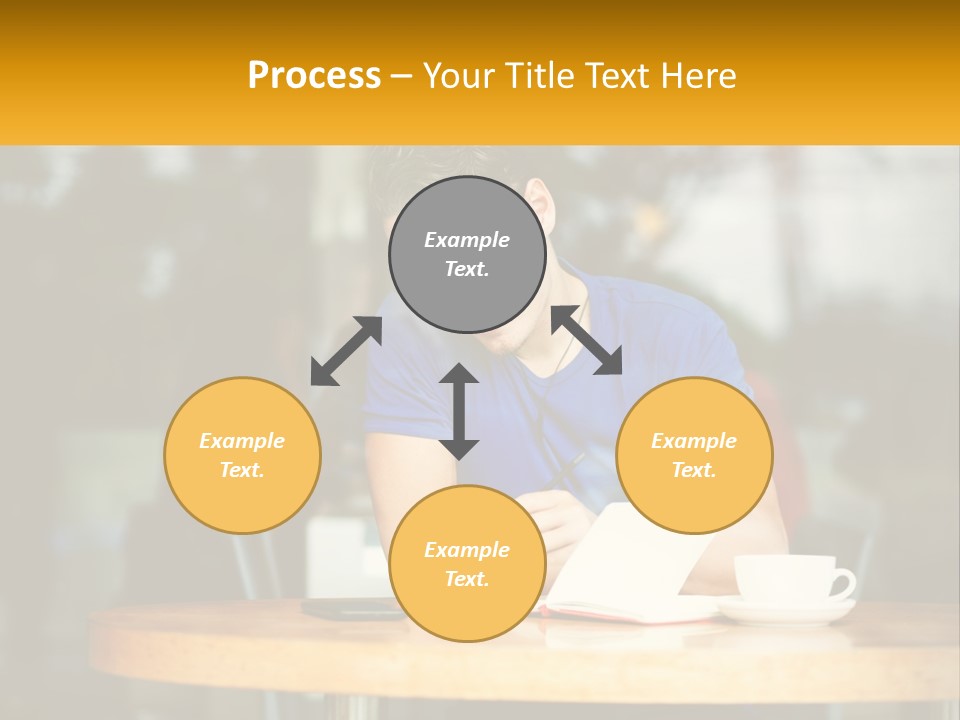 Process – Your Title Text Here

Example Text.

Example Text.

Example Text.

Example Text.